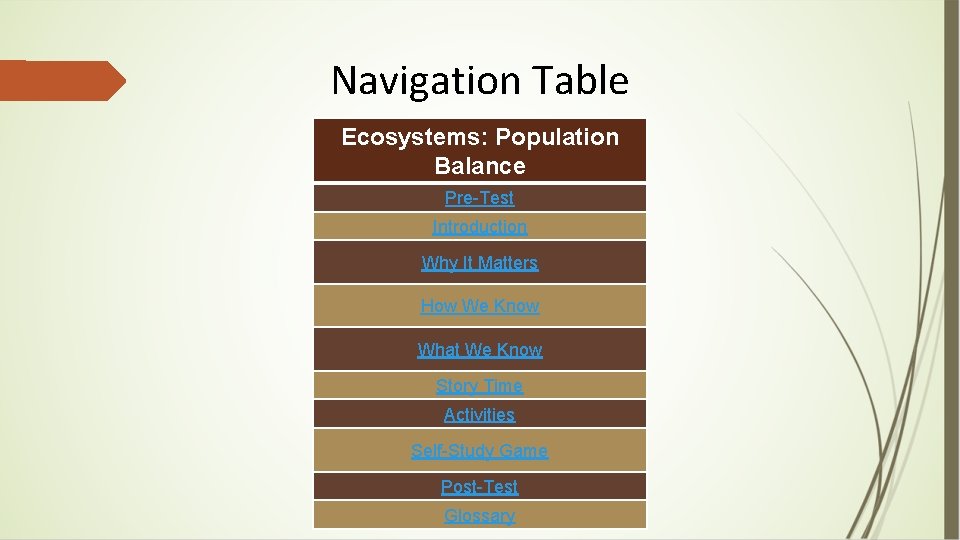 Navigation Table

| Ecosystems: Population Balance |
|---|
| Pre-Test |
| Introduction |
| Why It Matters |
| How We Know |
| What We Know |
| Story Time |
| Activities |
| Self-Study Game |
| Post-Test |
| Glossary |